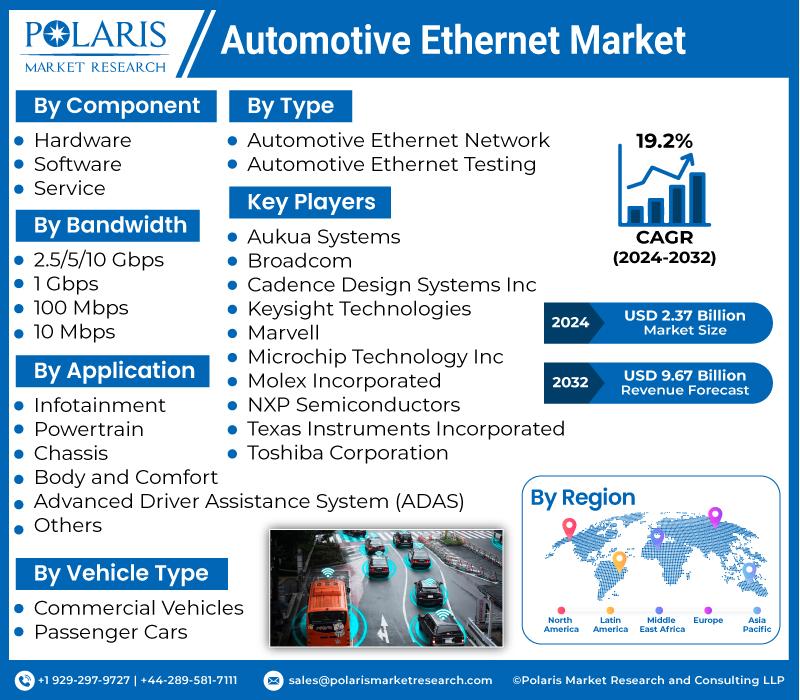 POLARIS
MARKET RESEARCH

Automotive Ethernet Market

By Component
- Hardware
- Software
- Service

By Bandwidth
- 2.5/5/10 Gbps
- 1 Gbps
- 100 Mbps
- 10 Mbps

By Application
- Infotainment
- Powertrain
- Chassis
- Body and Comfort
- Advanced Driver Assistance System (ADAS)
- Others

By Vehicle Type
- Commercial Vehicles
- Passenger Cars

By Type
- Automotive Ethernet Network
- Automotive Ethernet Testing

Key Players
- Aukua Systems
- Broadcom
- Cadence Design Systems Inc
- Keysight Technologies
- Marvell
- Microchip Technology Inc
- Molex Incorporated
- NXP Semiconductors
- Texas Instruments Incorporated
- Toshiba Corporation

19.2%
CAGR
(2024-2032)

2024 USD 2.37 Billion Market Size

2032 USD 9.67 Billion Revenue Forecast

By Region
North America
Latin America
Middle East Africa
Europe
Asia Pacific

+1 929-297-9727 | +44-289-581-7111
sales@polarismarketresearch.com
©Polaris Market Research and Consulting LLP